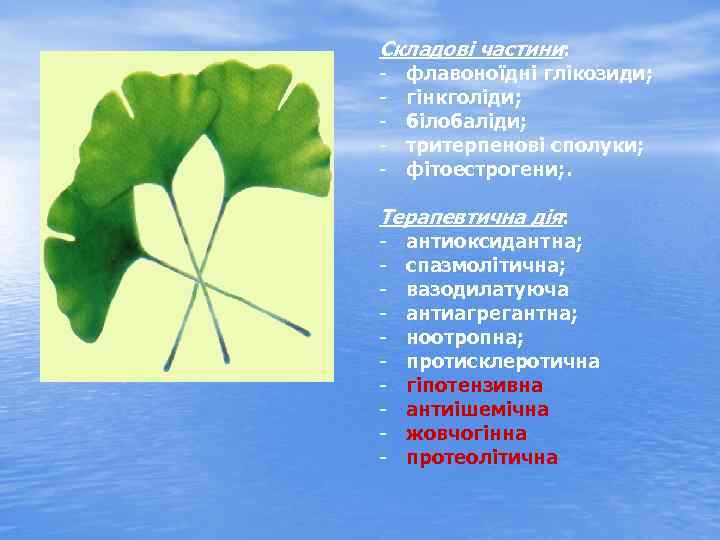 Складові частини:
- флавоноїдні глікозиди;
- гінкголіди;
- білобаліди;
- тритерпенові сполуки;
- фітоестрогени;.

Терапевтична дія:
- антиоксидантна;
- спазмолітична;
- вазодилатуюча
- антиагрегантна;
- ноотропна;
- протисклеротична
- гіпотензивна
- антиішемічна
- жовчогінна
- протеолітична